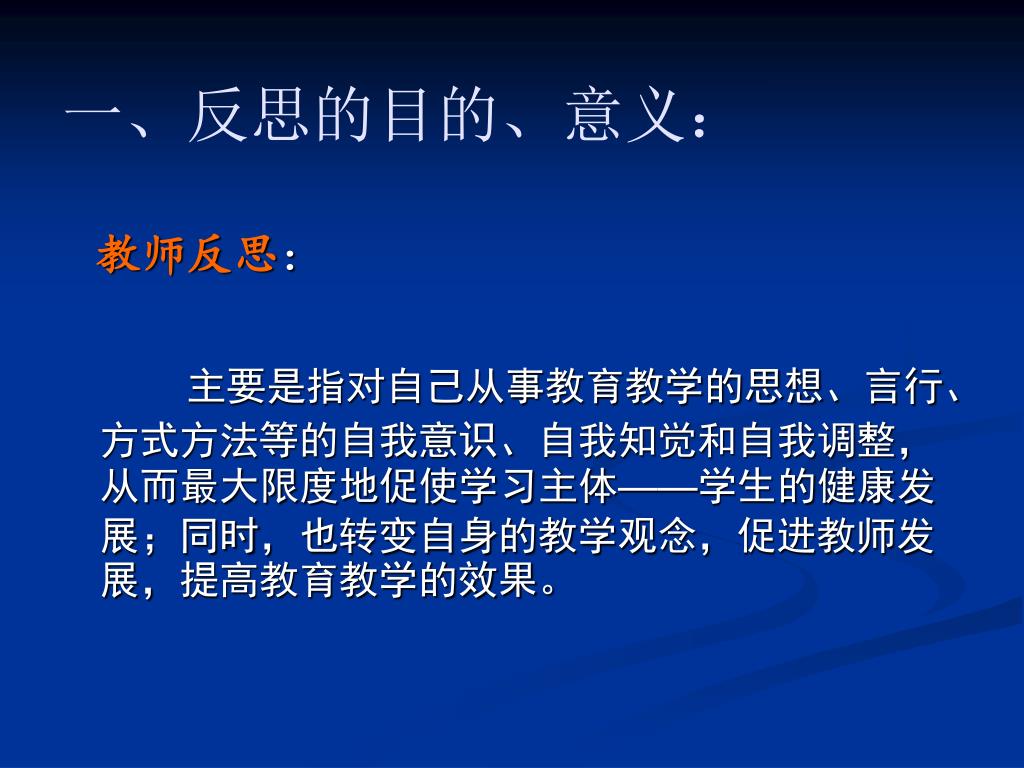 一、反思的目的、意义：

教师反思：

主要是指对自己从事教育教学的思想、言行、方式方法等的自我意识、自我知觉和自我调整，从而最大限度地促使学习主体——学生的健康发展；同时，也转变自身的教学观念，促进教师发展，提高教育教学的效果。